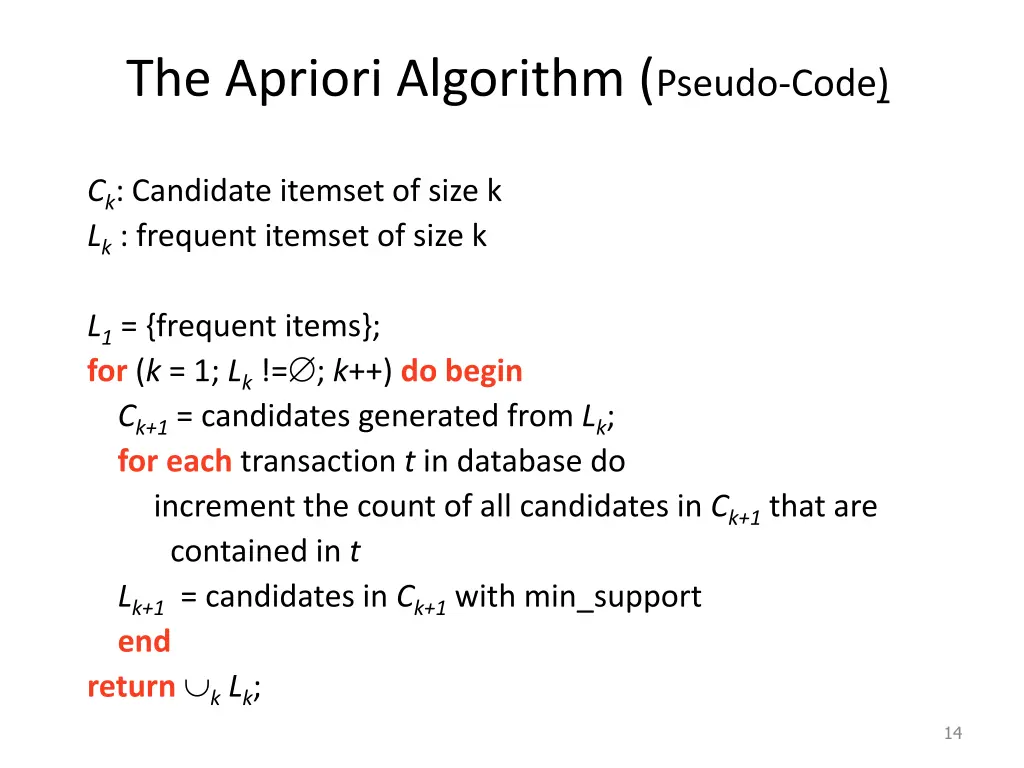 The Apriori Algorithm (Pseudo-Code)

$C_k$: Candidate itemset of size k
$L_k$ : frequent itemset of size k

$L_1$ = {frequent items};
for ($k$ = 1; $L_k$ !=$\emptyset$; $k$++) do begin
$C_{k+1}$ = candidates generated from $L_k$;
for each transaction $t$ in database do
increment the count of all candidates in $C_{k+1}$ that are contained in $t$
$L_{k+1}$ = candidates in $C_{k+1}$ with min_support
end
return $\cup_k L_k$;

14